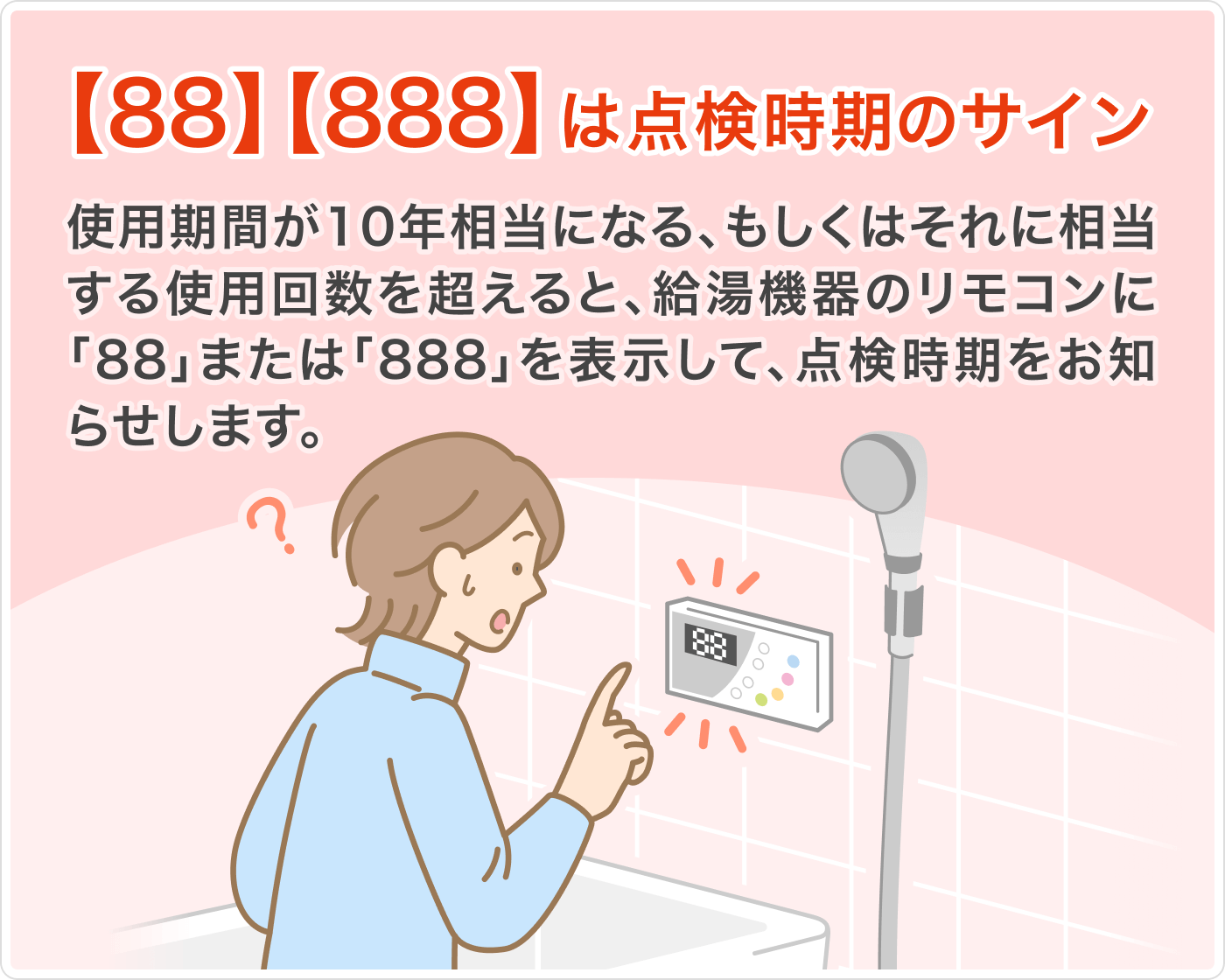 【88】【888】は点検時期のサイン

使用期間が10年相当になる、もしくはそれに相当する使用回数を超えると、給湯機器のリモコンに「88」または「888」を表示して、点検時期をお知らせします。

88